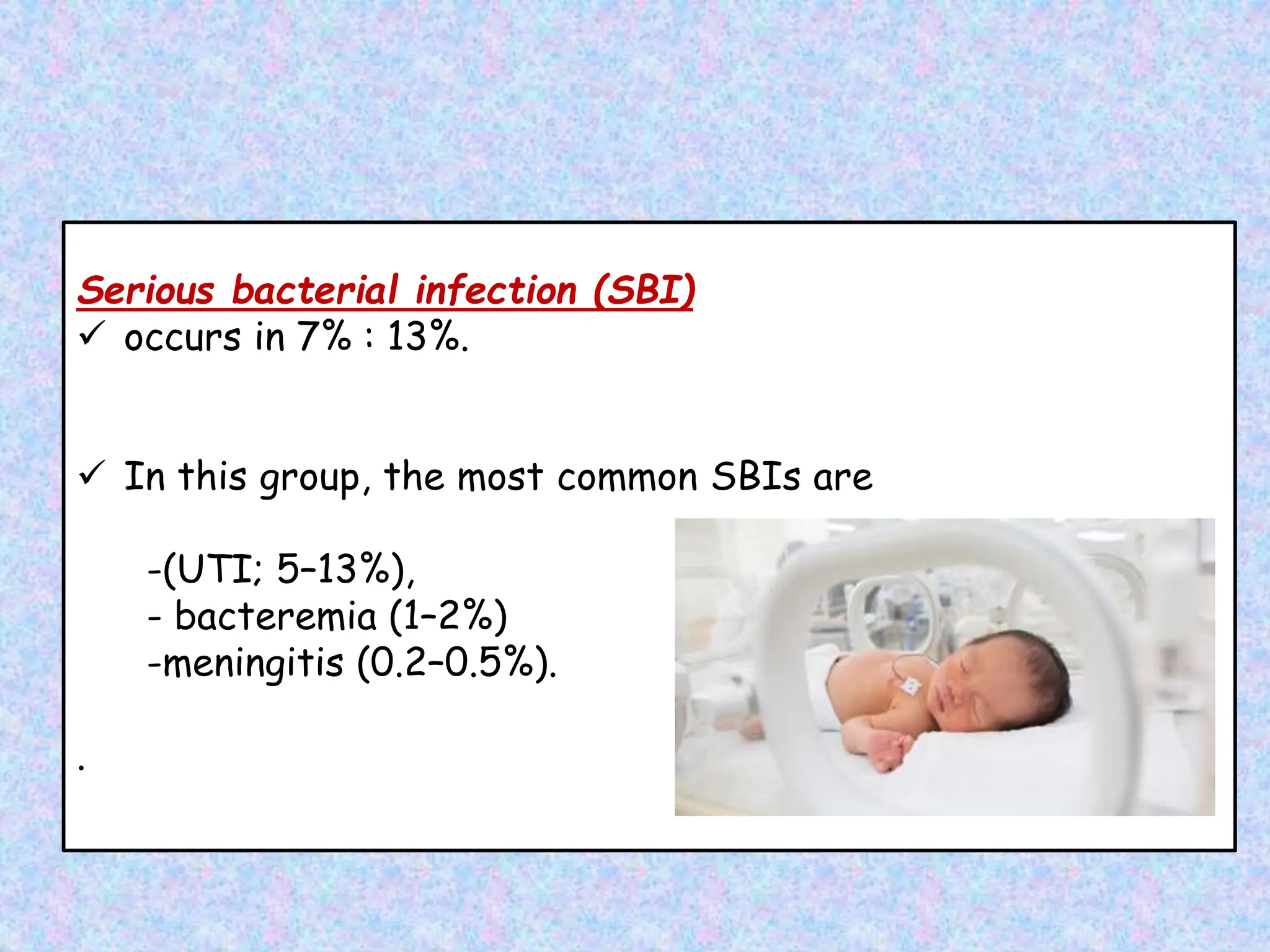 Serious bacterial infection (SBI)

✓ occurs in 7% : 13%.

✓ In this group, the most common SBIs are

-(UTI; 5–13%),
- bacteremia (1–2%)
-meningitis (0.2–0.5%).

.